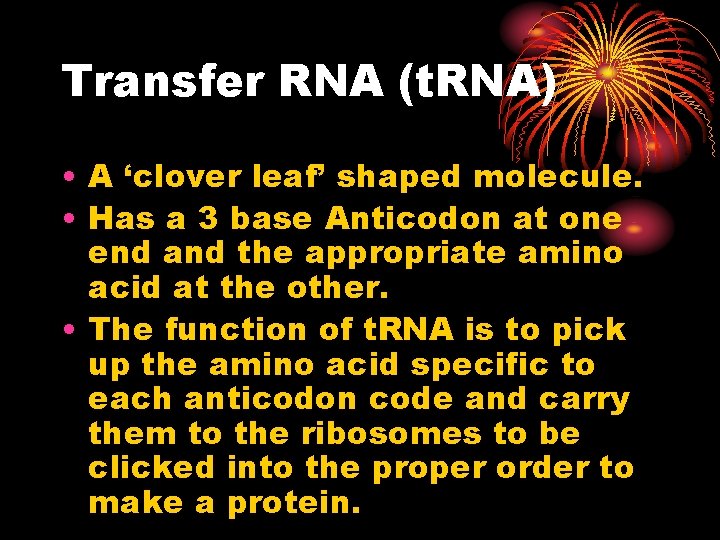 Transfer RNA (tRNA)

• A ‘clover leaf’ shaped molecule.
• Has a 3 base Anticodon at one end and the appropriate amino acid at the other.
• The function of tRNA is to pick up the amino acid specific to each anticodon code and carry them to the ribosomes to be clicked into the proper order to make a protein.